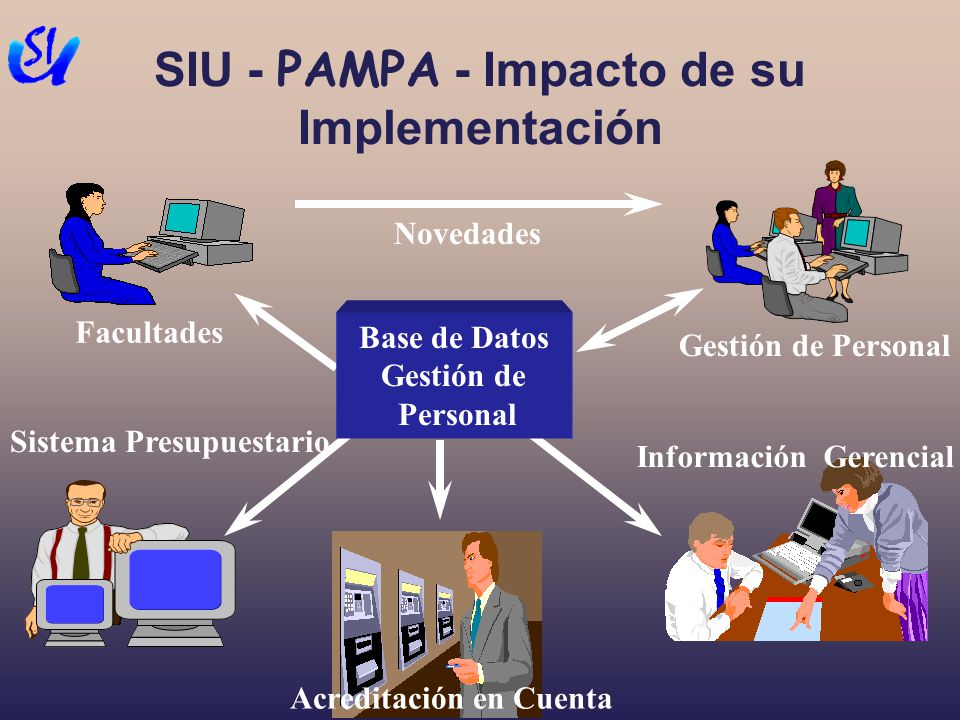 SIU

SIU - PAMPA - Impacto de su Implementación

Novedades

Facultades

Base de Datos Gestión de Personal

Gestión de Personal

Sistema Presupuestario

Información Gerencial

Acreditación en Cuenta